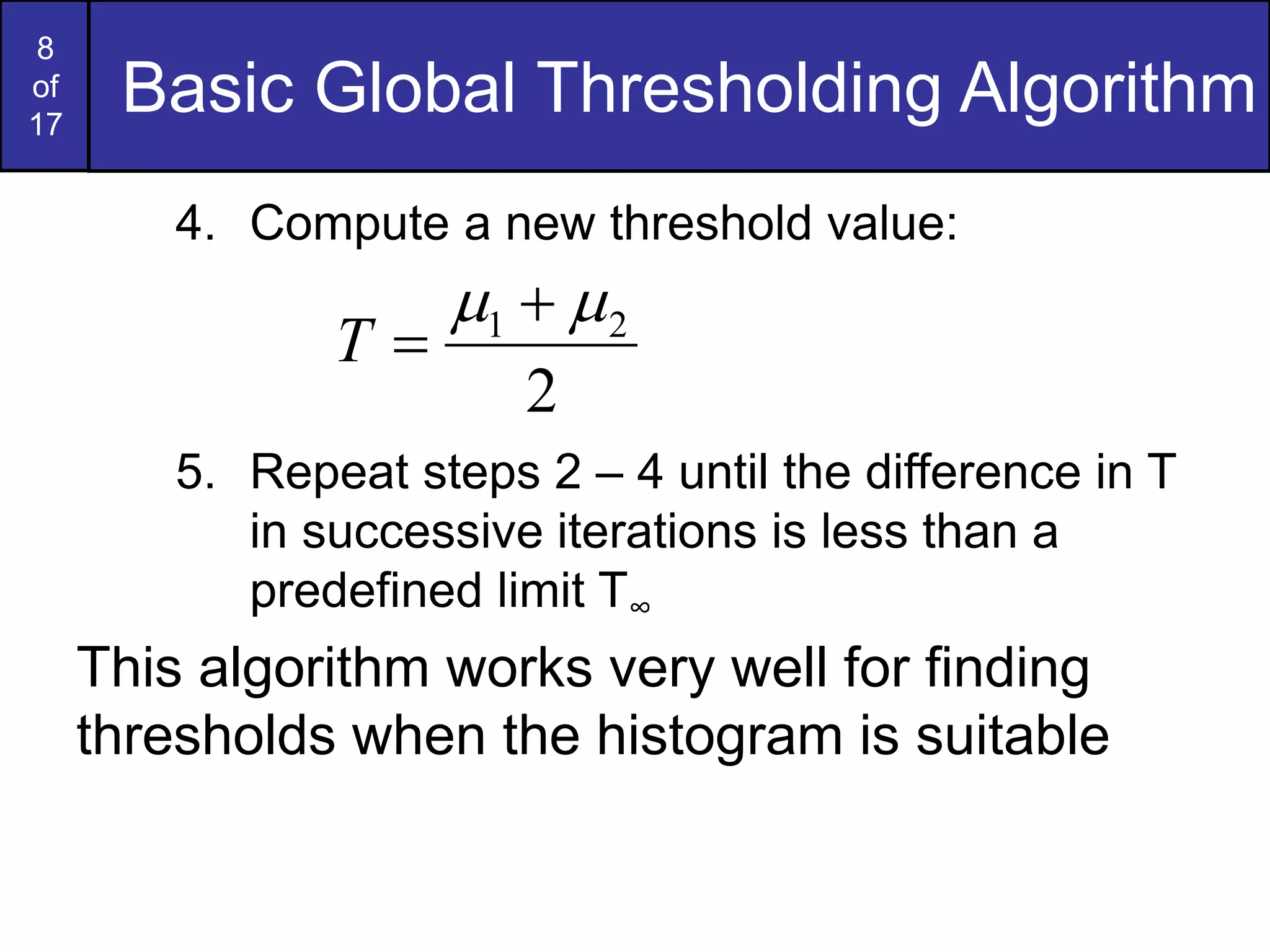 8
of
17

Basic Global Thresholding Algorithm

4. Compute a new threshold value:

$T = \frac{\mu_1 + \mu_2}{2}$

5. Repeat steps 2 – 4 until the difference in T in successive iterations is less than a predefined limit $T_\infty$

This algorithm works very well for finding thresholds when the histogram is suitable